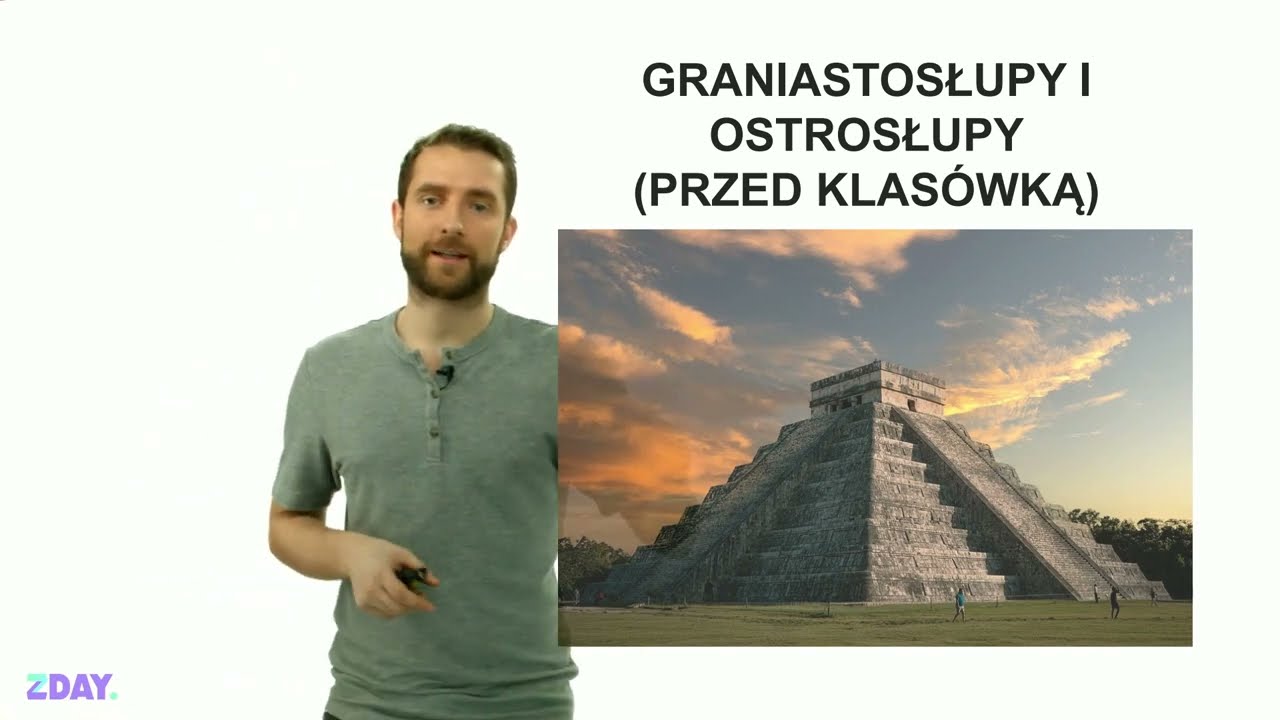 GRANIASTOSŁUPY I OSTROSŁUPY (PRZED KLASÓWKĄ)

ZDAY.